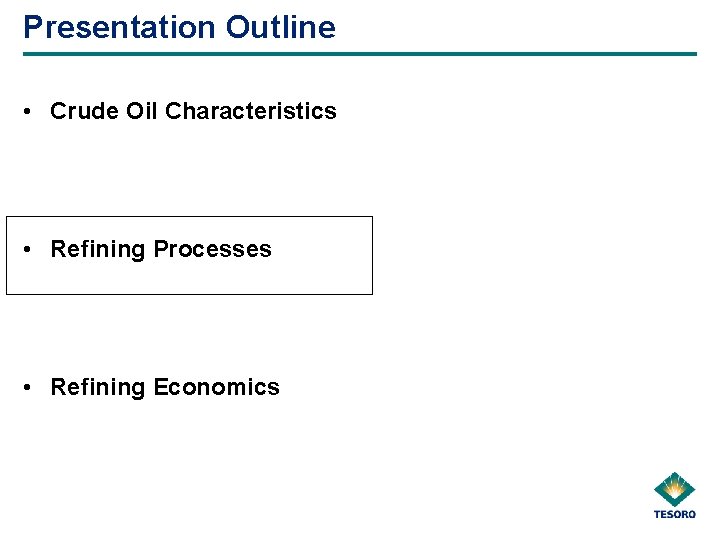 Presentation Outline

• Crude Oil Characteristics

• Refining Processes

• Refining Economics

TESORO